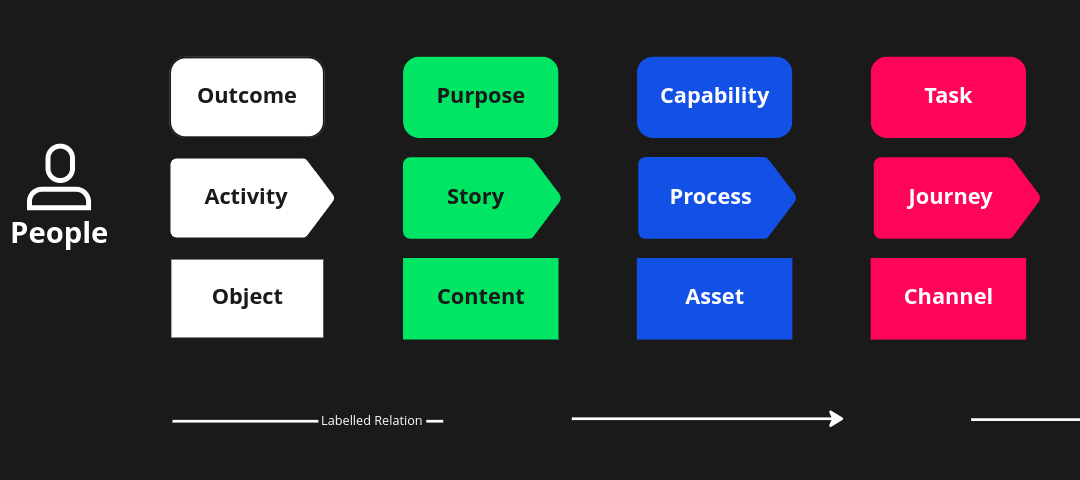 People

Outcome

Activity

Object

Purpose

Story

Content

Capability

Process

Asset

Task

Journey

Channel

Labelled Relation